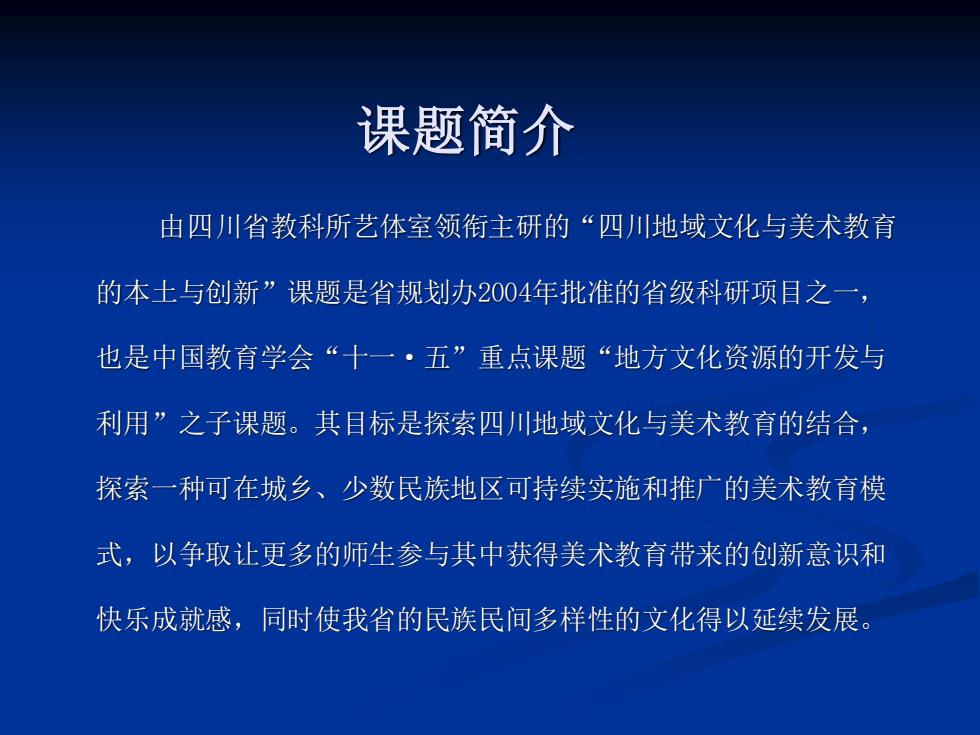 课题简介

由四川省教科所艺体室领衔主研的“四川地域文化与美术教育的本土与创新”课题是省规划办2004年批准的省级科研项目之一，也是中国教育学会“十一·五”重点课题“地方文化资源的开发与利用”之子课题。其目标是探索四川地域文化与美术教育的结合，探索一种可在城乡、少数民族地区可持续实施和推广的美术教育模式，以争取让更多的师生参与其中获得美术教育带来的创新意识和快乐成就感，同时使我省的民族民间多样性的文化得以延续发展。